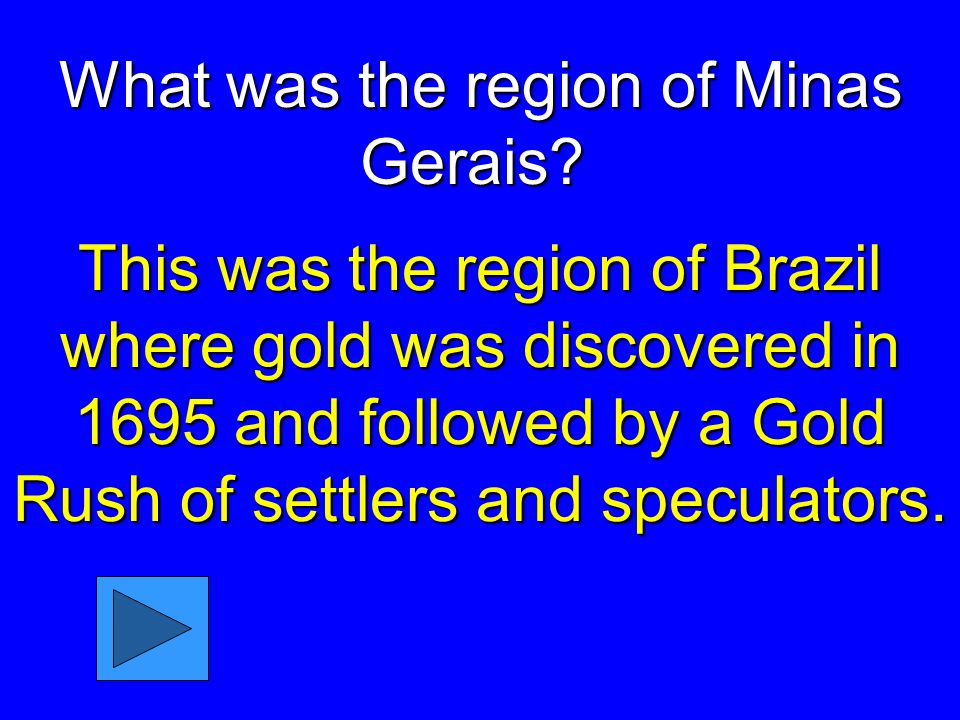 What was the region of Minas Gerais?

This was the region of Brazil where gold was discovered in 1695 and followed by a Gold Rush of settlers and speculators.